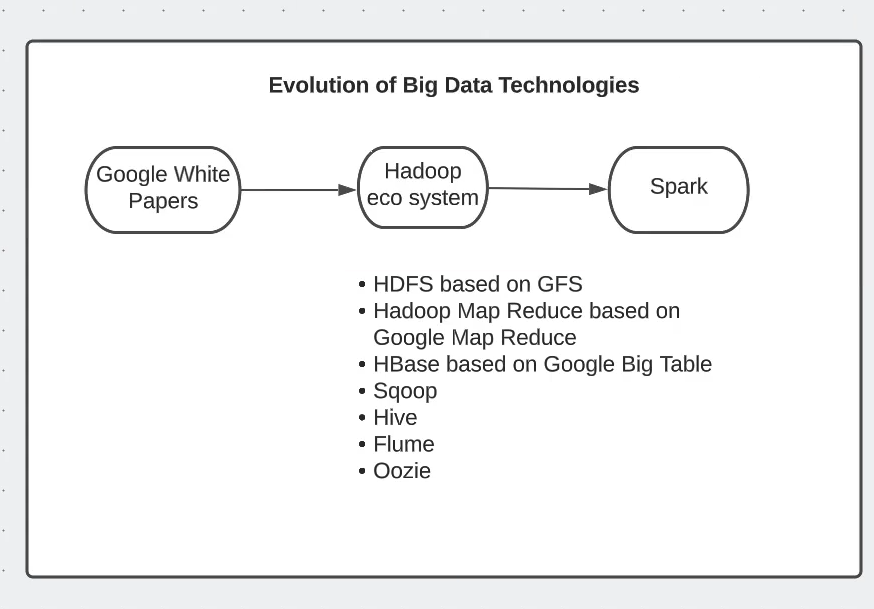 Evolution of Big Data Technologies

Google White Papers

Hadoop eco system

Spark

• HDFS based on GFS
• Hadoop Map Reduce based on Google Map Reduce
• HBase based on Google Big Table
• Sqoop
• Hive
• Flume
• Oozie